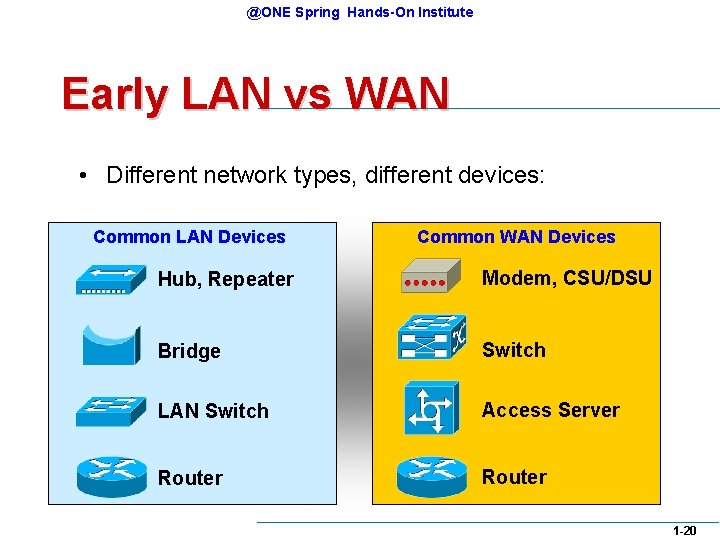 @ONE Spring Hands-On Institute

Early LAN vs WAN

• Different network types, different devices:

Common LAN Devices

Hub, Repeater

Bridge

LAN Switch

Router

Common WAN Devices

Modem, CSU/DSU

Switch

Access Server

Router

1-20